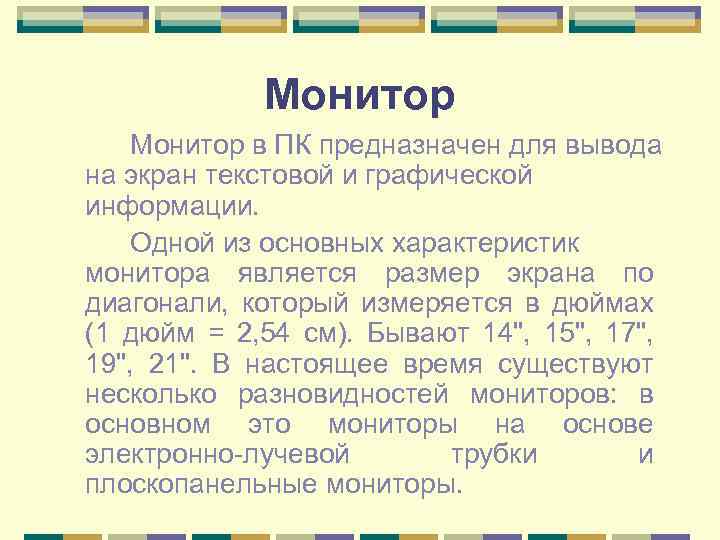 Монитор

Монитор в ПК предназначен для вывода на экран текстовой и графической информации.

Одной из основных характеристик монитора является размер экрана по диагонали, который измеряется в дюймах (1 дюйм = 2,54 см). Бывают 14", 15", 17", 19", 21". В настоящее время существуют несколько разновидностей мониторов: в основном это мониторы на основе электронно-лучевой трубки и плоскопанельные мониторы.